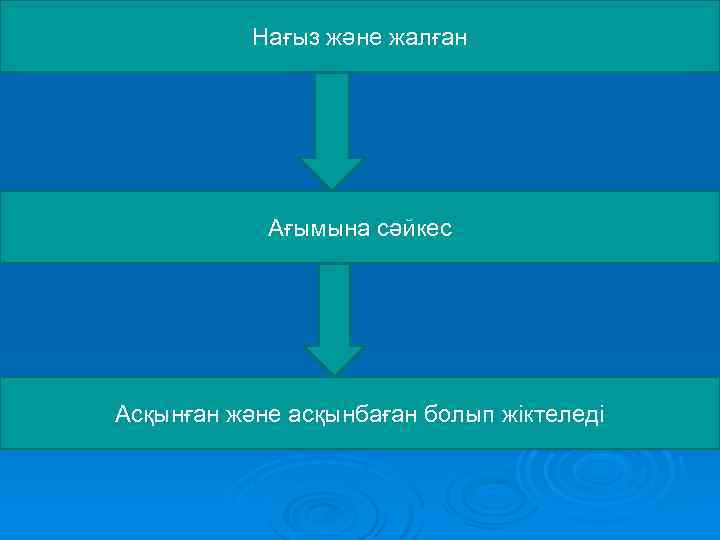 Нағыз және жалған

Ағымына сәйкес

Асқынған және асқынбаған болып жіктеледі